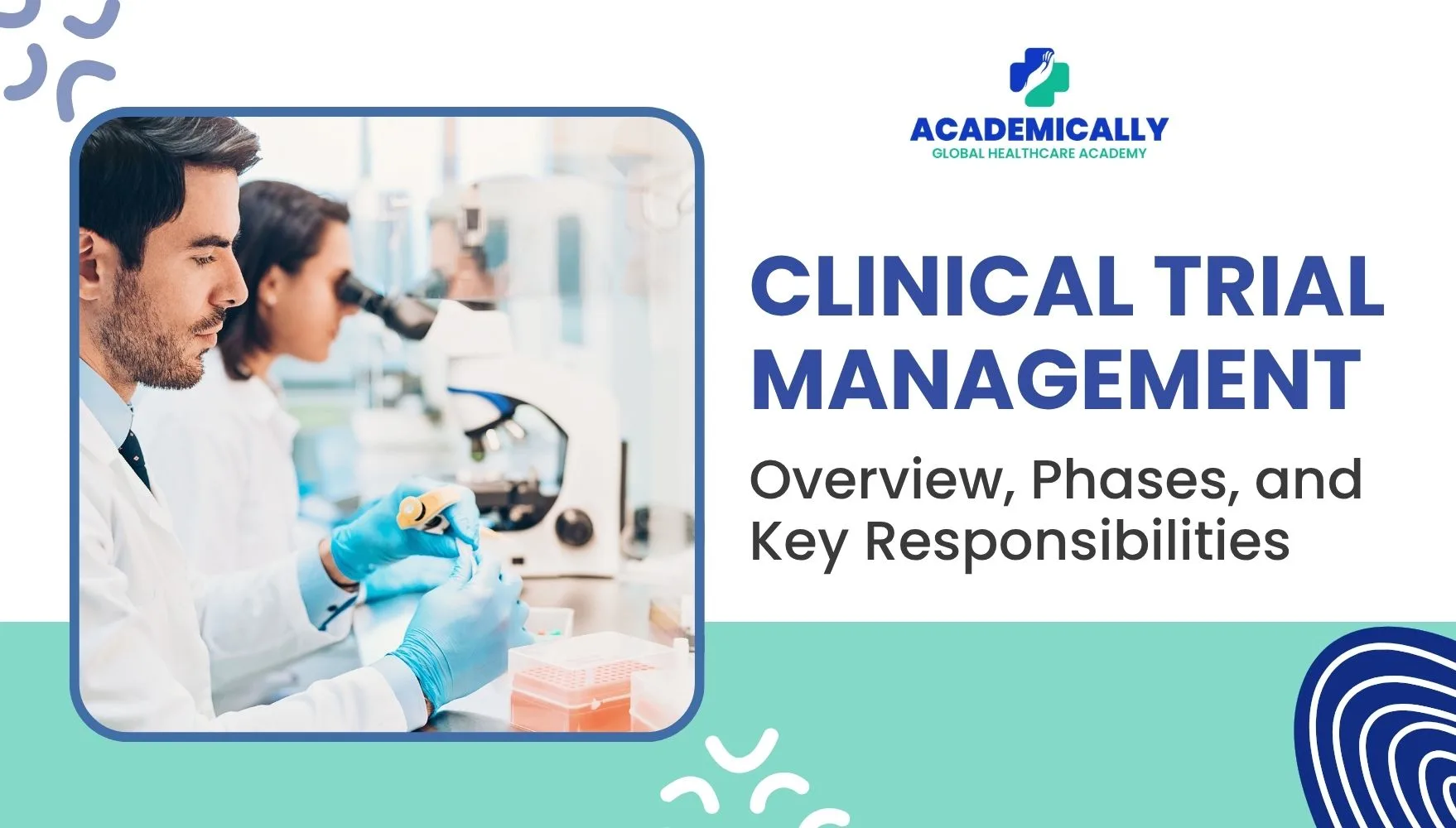 ACADEMICALLY
GLOBAL HEALTHCARE ACADEMY

CLINICAL TRIAL MANAGEMENT

Overview, Phases, and Key Responsibilities